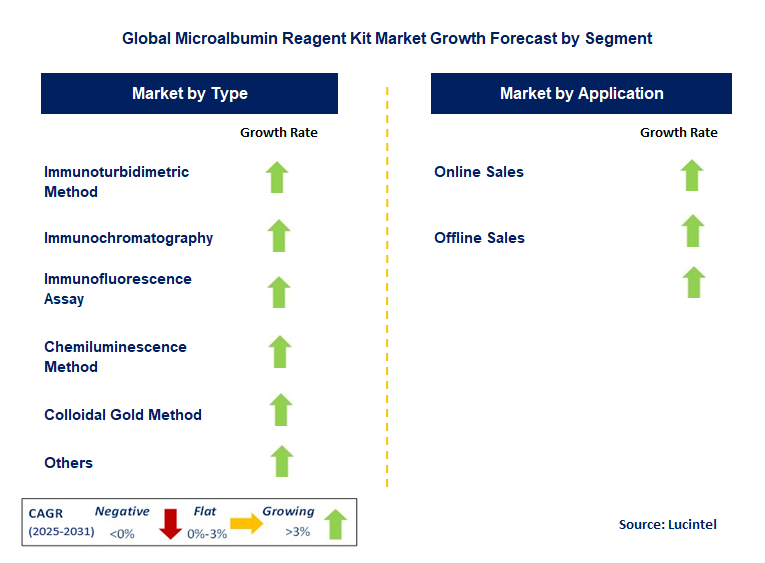 Global Microalbumin Reagent Kit Market Growth Forecast by Segment

Market by Type

Growth Rate

Immunoturbidimetric Method

Immunochromatography

Immunofluorescence Assay

Chemiluminescence Method

Colloidal Gold Method

Others

Market by Application

Growth Rate

Online Sales

Offline Sales

CAGR (2025-2031) Negative <0% Flat 0%-3% Growing >3%

Source: Lucintel